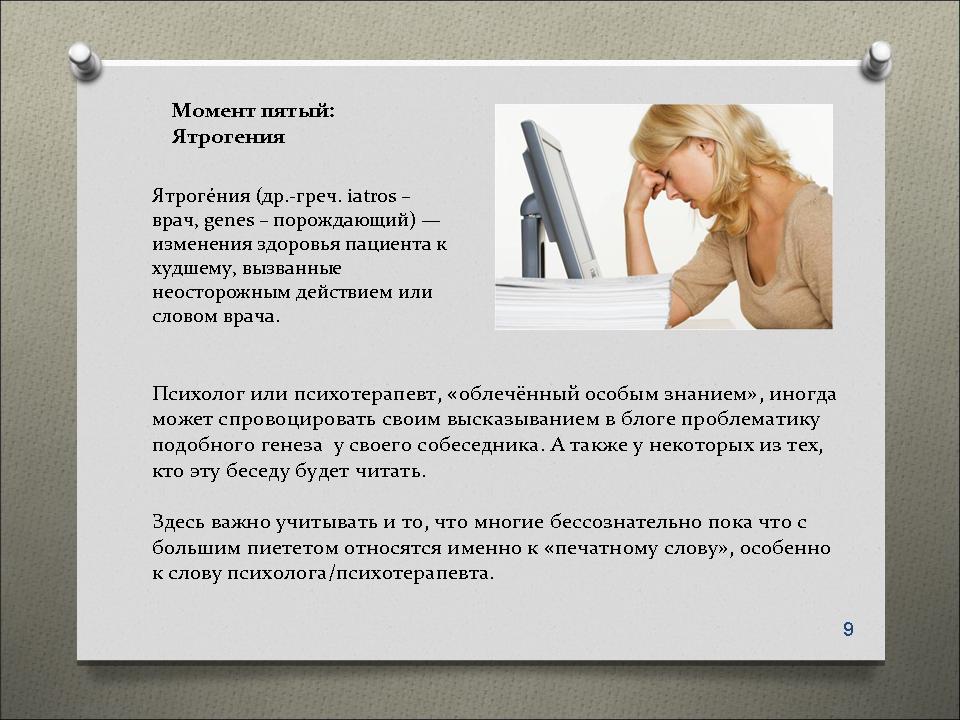 Момент пятый:
Ятрогения

Ятроге́ния (др.-греч. iatros – врач, genes – порождающий) — изменения здоровья пациента к худшему, вызванные неосторожным действием или словом врача.

Психолог или психотерапевт, «облечённый особым знанием», иногда может спровоцировать своим высказыванием в блоге проблематику подобного генеза у своего собеседника. А также у некоторых из тех, кто эту беседу будет читать.

Здесь важно учитывать и то, что многие бессознательно пока что с большим пиететом относятся именно к «печатному слову», особенно к слову психолога/психотерапевта.

9